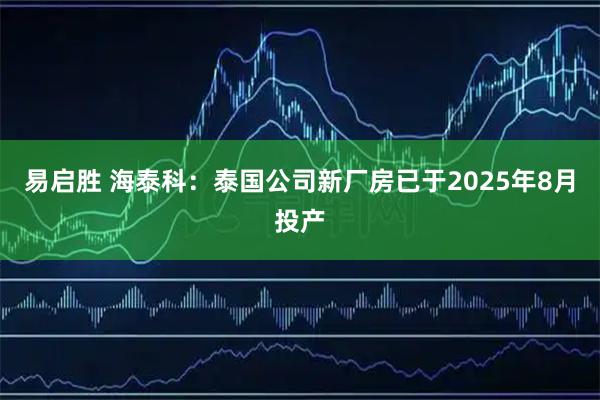 易启胜 海泰科：泰国公司新厂房已于2025年8月投产